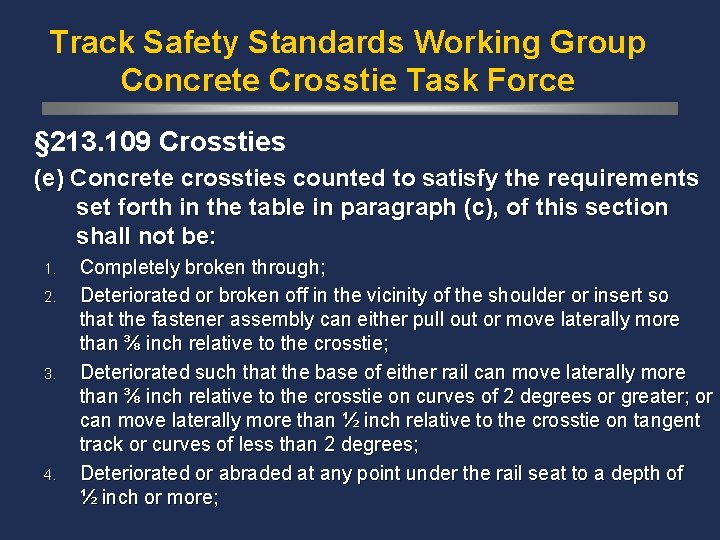 Track Safety Standards Working Group
Concrete Crosstie Task Force

§213.109 Crossties

(e) Concrete crossties counted to satisfy the requirements set forth in the table in paragraph (c), of this section shall not be:

1. Completely broken through;

2. Deteriorated or broken off in the vicinity of the shoulder or insert so that the fastener assembly can either pull out or move laterally more than ⅜ inch relative to the crosstie;

3. Deteriorated such that the base of either rail can move laterally more than ⅜ inch relative to the crosstie on curves of 2 degrees or greater; or can move laterally more than ½ inch relative to the crosstie on tangent track or curves of less than 2 degrees;

4. Deteriorated or abraded at any point under the rail seat to a depth of ½ inch or more;